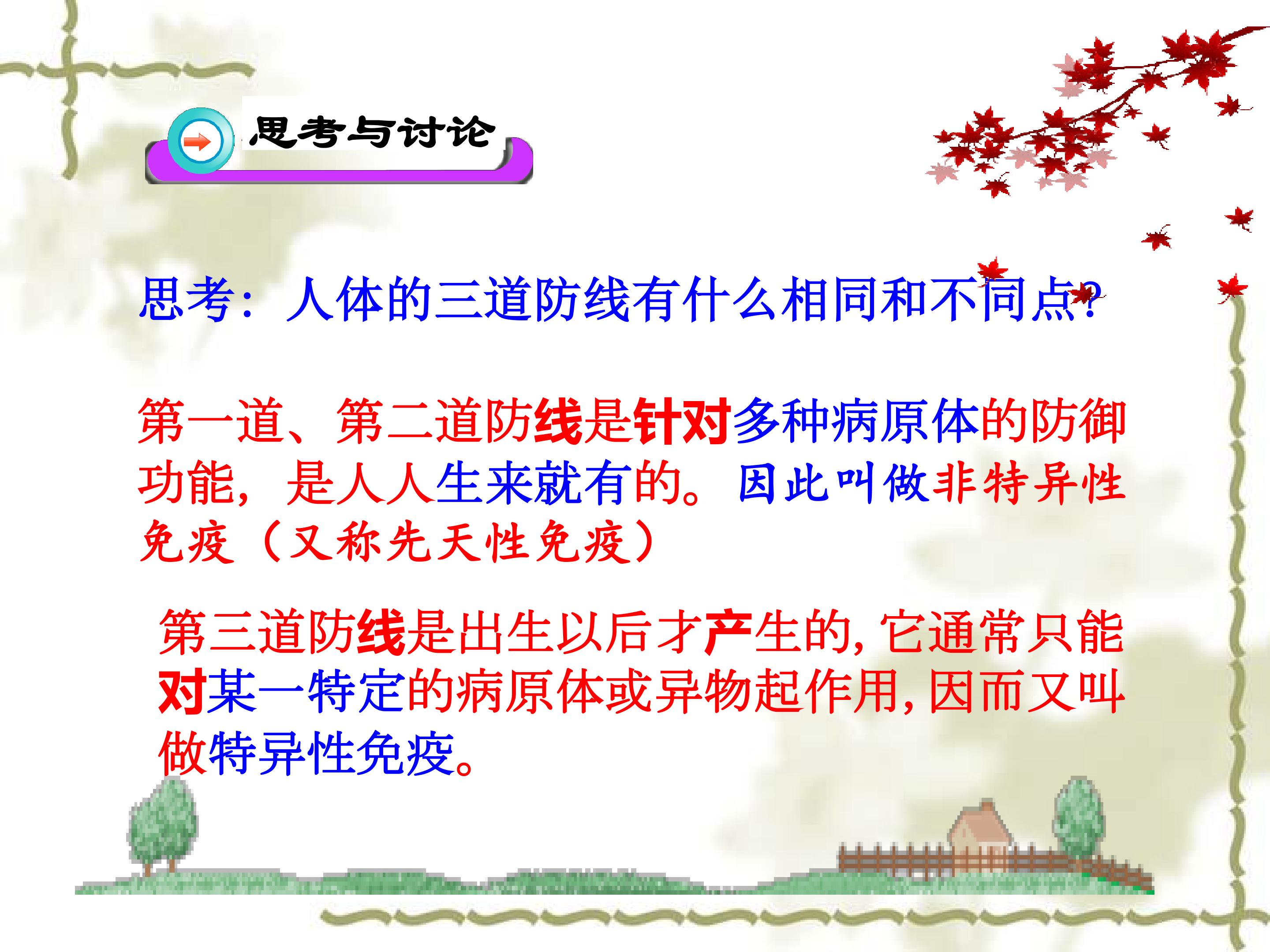 思考与讨论

思考：人体的三道防线有什么相同和不同点?

第一道、第二道防线是针对多种病原体的防御功能，是人人生来就有的。因此叫做非特异性免疫（又称先天性免疫）

第三道防线是出生以后才产生的,它通常只能对某一特定的病原体或异物起作用,因而又叫做特异性免疫。